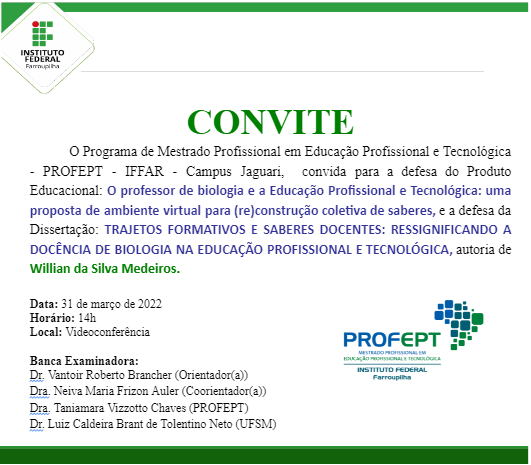 INSTITUTO FEDERAL
Farroupilha

CONVITE

O Programa de Mestrado Profissional em Educação Profissional e Tecnológica - PROFEPT - IFFAR - Campus Jaguari, convida para a defesa do Produto Educacional: O professor de biologia e a Educação Profissional e Tecnológica: uma proposta de ambiente virtual para (re)construção coletiva de saberes, e a defesa da Dissertação: TRAJETOS FORMATIVOS E SABERES DOCENTES: RESSIGNIFICANDO A DOCÊNCIA DE BIOLOGIA NA EDUCAÇÃO PROFISSIONAL E TECNOLÓGICA, autoria de Willian da Silva Medeiros.

Data: 31 de março de 2022
Horário: 14h
Local: Videoconferência

Banca Examinadora:
Dr. Vantoir Roberto Brancher (Orientador(a))
Dra. Neiva Maria Frizon Auler (Coorientador(a))
Dra. Taniamara Vizzotto Chaves (PROFEPT)
Dr. Luiz Caldeira Brant de Tolentino Neto (UFSM)

PROFEPT
MESTRADO PROFISSIONAL EM EDUCAÇÃO PROFISSIONAL E TECNOLÓGICA
INSTITUTO FEDERAL
Farroupilha